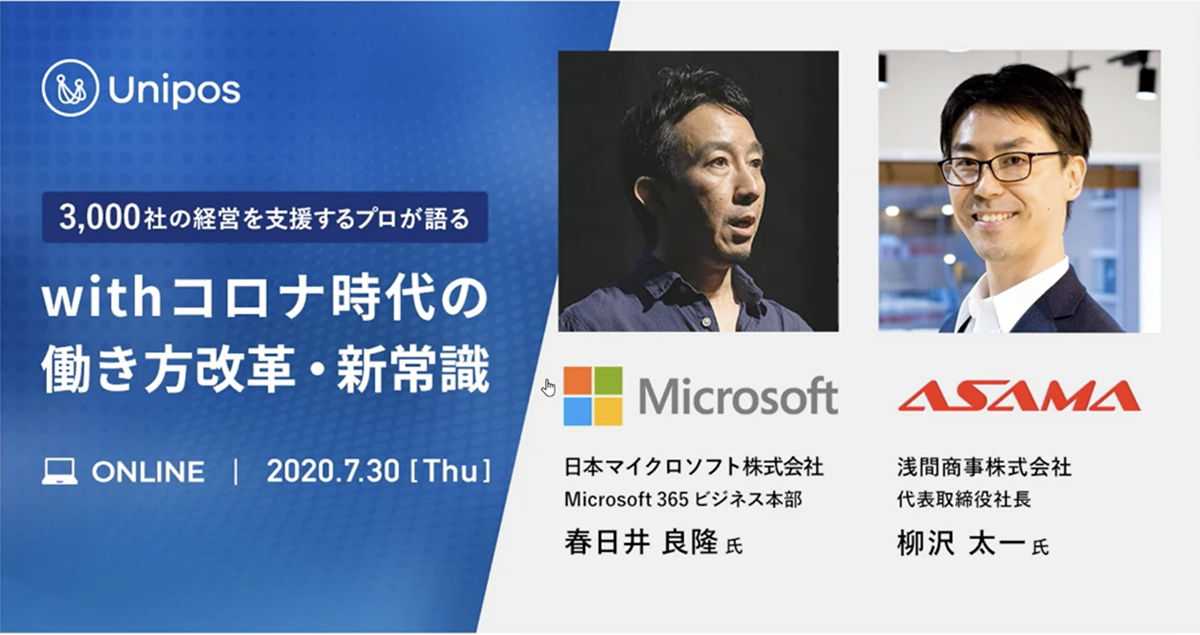 Unipos

3,000社の経営を支援するプロが語る

withコロナ時代の働き方改革・新常識

ONLINE | 2020.7.30 [Thu]

Microsoft

日本マイクロソフト株式会社
Microsoft 365 ビジネス本部
春日井 良隆 氏

ASAMA

浅間商事株式会社
代表取締役社長
柳沢 太一 氏